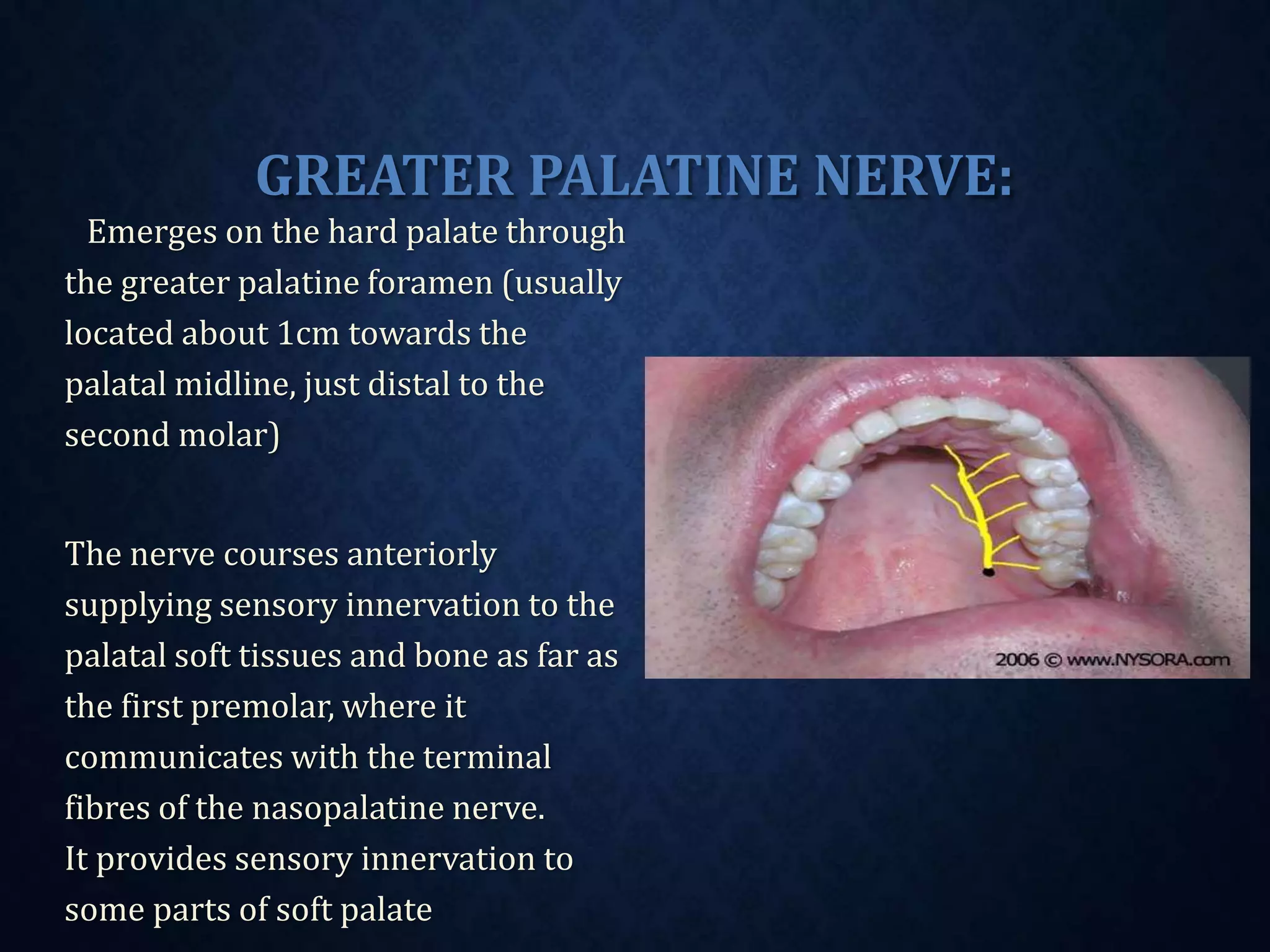 GREATER PALATINE NERVE:

Emerges on the hard palate through the greater palatine foramen (usually located about 1cm towards the palatal midline, just distal to the second molar)

The nerve courses anteriorly supplying sensory innervation to the palatal soft tissues and bone as far as the first premolar, where it communicates with the terminal fibres of the nasopalatine nerve.
It provides sensory innervation to some parts of soft palate

2006 © www.NYSORA.com